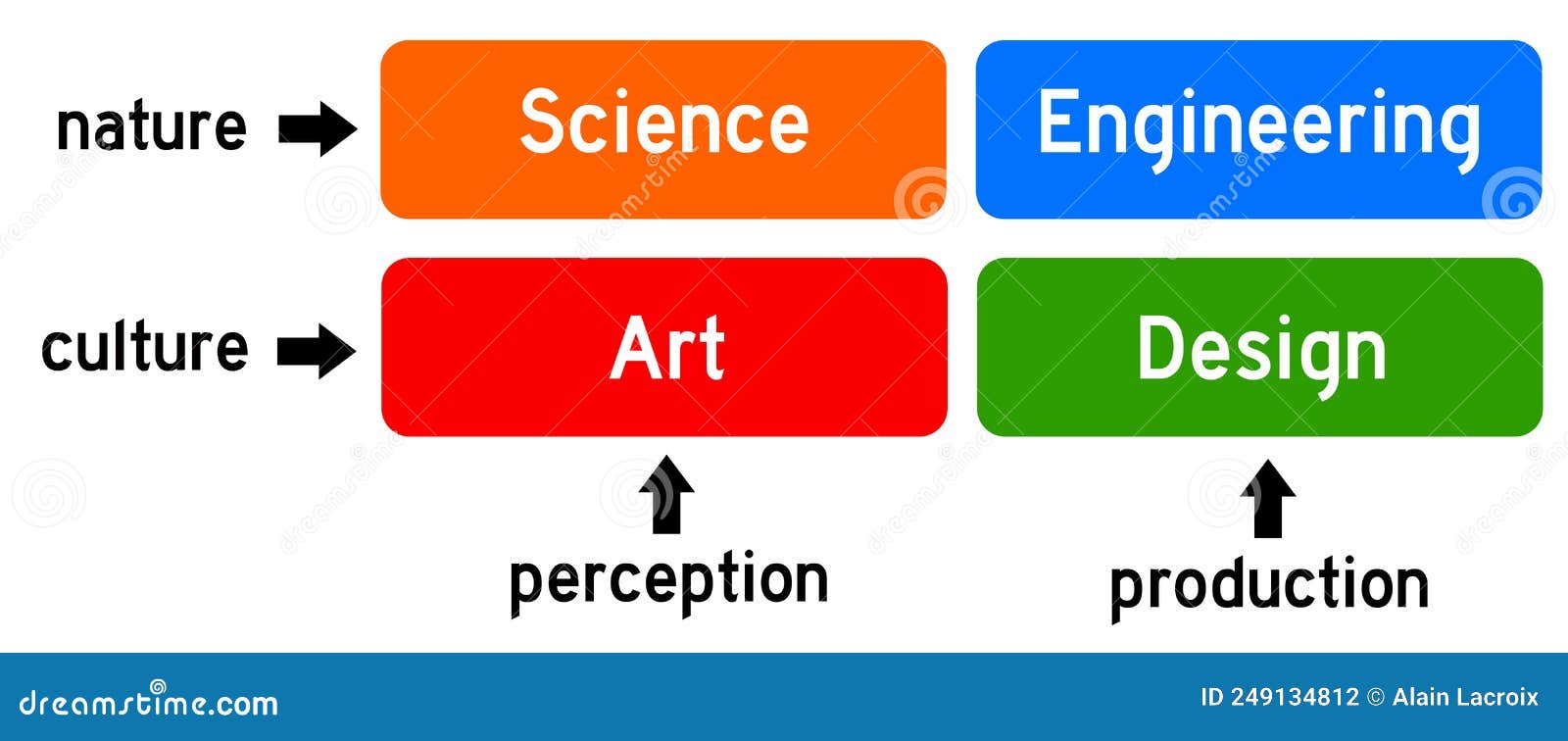 nature Science Engineering

culture Art Design

perception production

dreamstime.com

ID 249134812 © Alain Lacroix